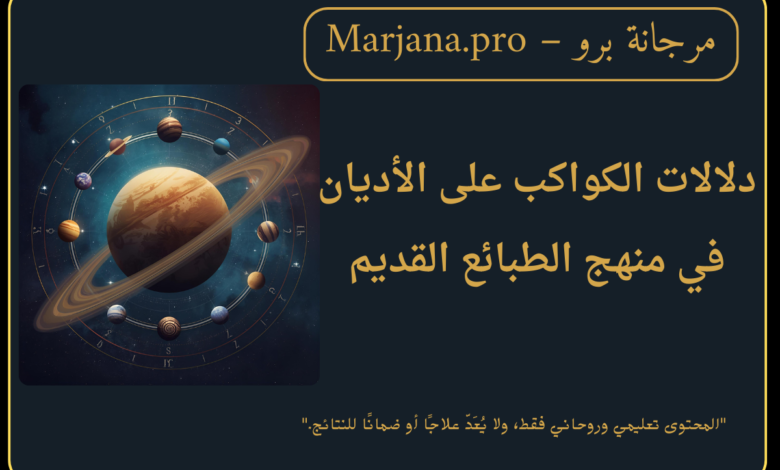 مرجانة برو – Marjana.pro

دلالات الكواكب على الأديان
في منهج الطبائع القديم

"المحتوى تعليمي وروحاني فقط، ولا يُعَدّ علاجًا أو ضمانًا للنتائج."